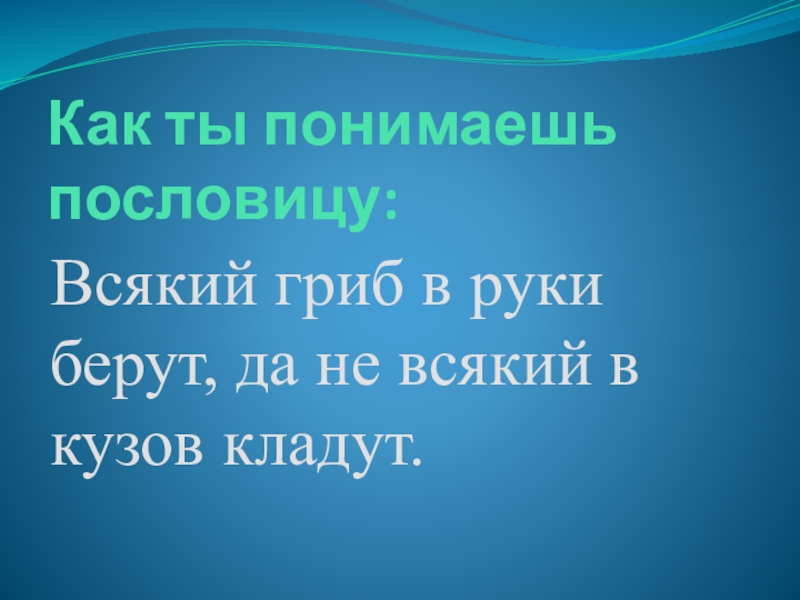 Как ты понимаешь пословицу:

Всякий гриб в руки берут, да не всякий в кузов кладут.